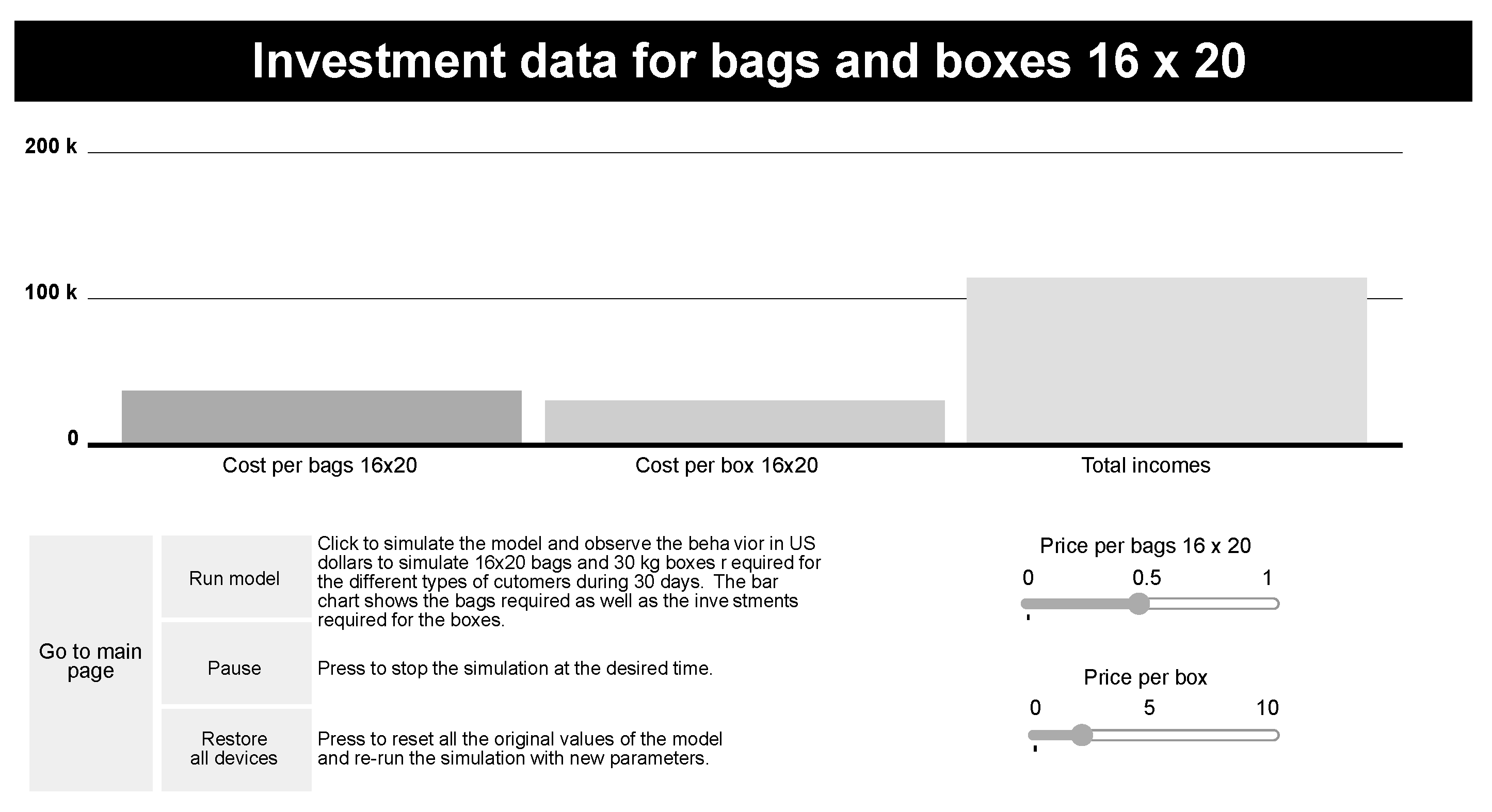 Investment data for bags and boxes 16 x 20

200 k

100 k

0

Cost per bags 16x20

Cost per box 16x20

Total incomes

Go to main page

Run model

Click to simulate the model and observe the beha vior in US dollars to simulate 16x20 bags and 30 kg boxes r equired for the different types of cutomers during 30 days. The bar chart shows the bags required as well as the inve stments required for the boxes.

Pause

Press to stop the simulation at the desired time.

Restore all devices

Press to reset all the original values of the model and re-run the simulation with new parameters.

Price per bags 16 x 20

0 0.5 1

Price per box

0 5 10